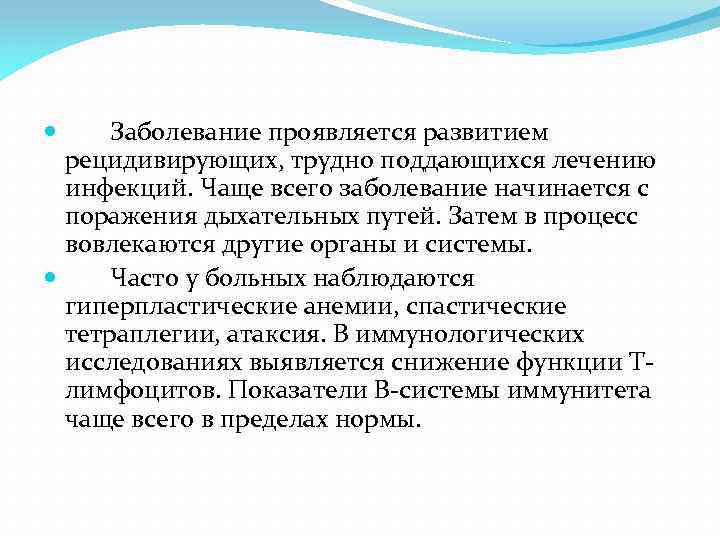 Заболевание проявляется развитием рецидивирующих, трудно поддающихся лечению инфекций. Чаще всего заболевание начинается с поражения дыхательных путей. Затем в процесс вовлекаются другие органы и системы.

Часто у больных наблюдаются гиперпластические анемии, спастические тетраплегии, атаксия. В иммунологических исследованиях выявляется снижение функции Т-лимфоцитов. Показатели В-системы иммунитета чаще всего в пределах нормы.